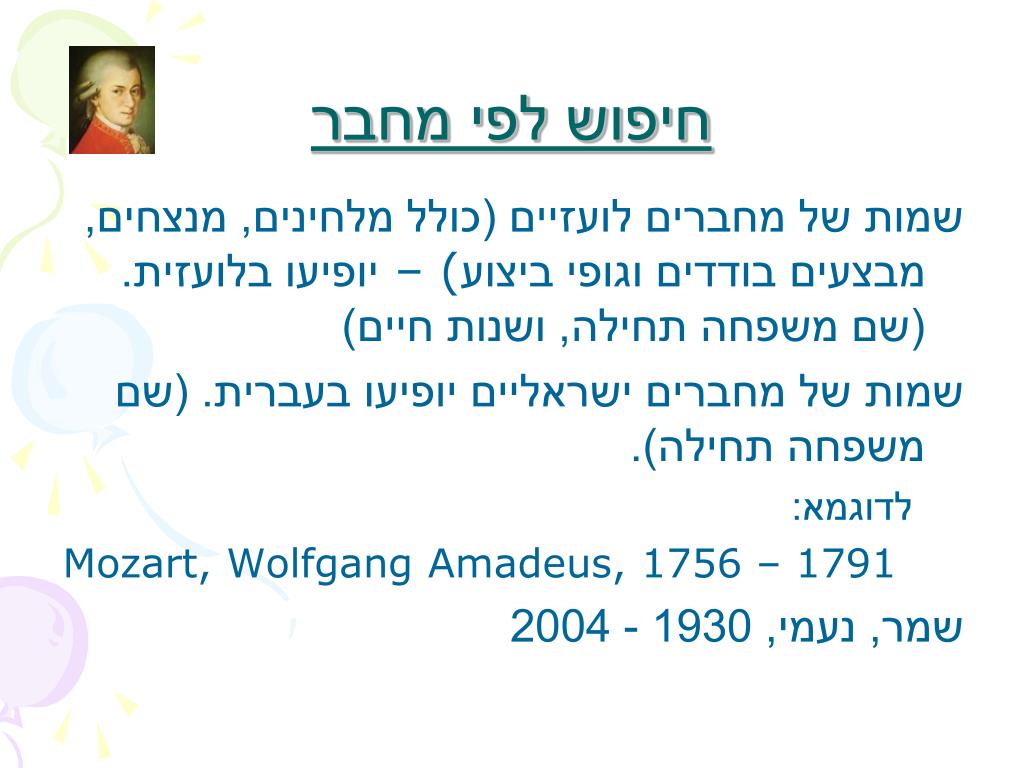 חיפוש לפי מחבר

שמות של מחברים לועזיים (כולל מלחינים, מנצחים, מבצעים בודדים וגופי ביצוע) – יופיעו בלועזית. (שם משפחה תחילה, ושנות חיים)

שמות של מחברים ישראליים יופיעו בעברית. (שם משפחה תחילה).

לדוגמא:

Mozart, Wolfgang Amadeus, 1756 – 1791

שמר, נעמי, 1930 - 2004